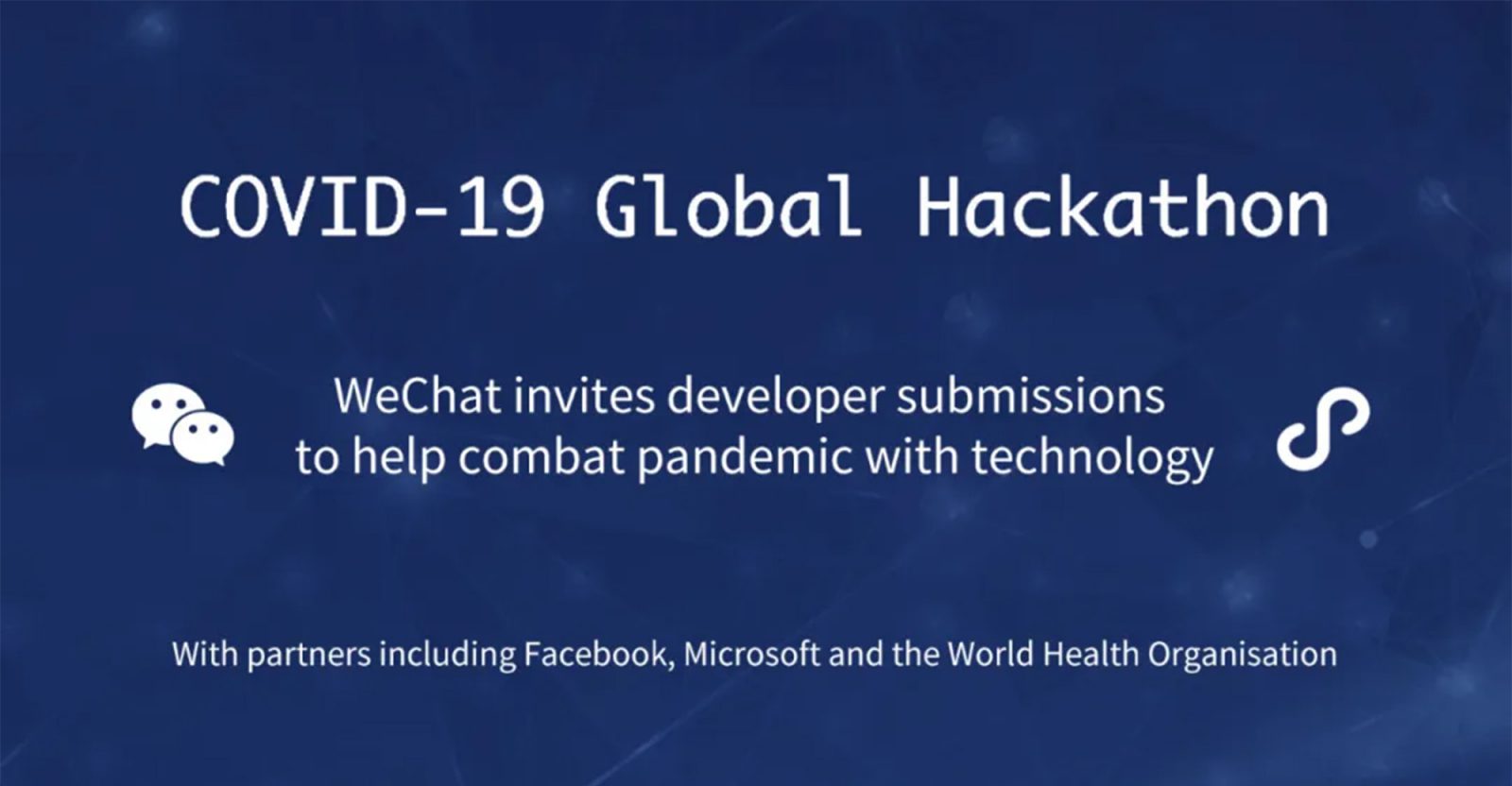 COVID-19 Global Hackathon

WeChat invites developer submissions to help combat pandemic with technology

With partners including Facebook, Microsoft and the World Health Organisation